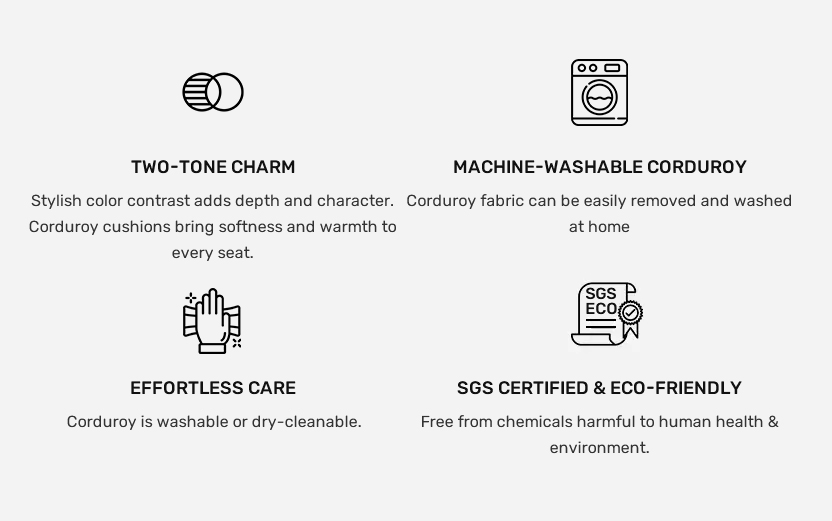 TWO-TONE CHARM

Stylish color contrast adds depth and character. Corduroy cushions bring softness and warmth to every seat.

MACHINE-WASHABLE CORDUROY

Corduroy fabric can be easily removed and washed at home

EFFORTLESS CARE

Corduroy is washable or dry-cleanable.

SGS
ECO

SGS CERTIFIED & ECO-FRIENDLY

Free from chemicals harmful to human health & environment.